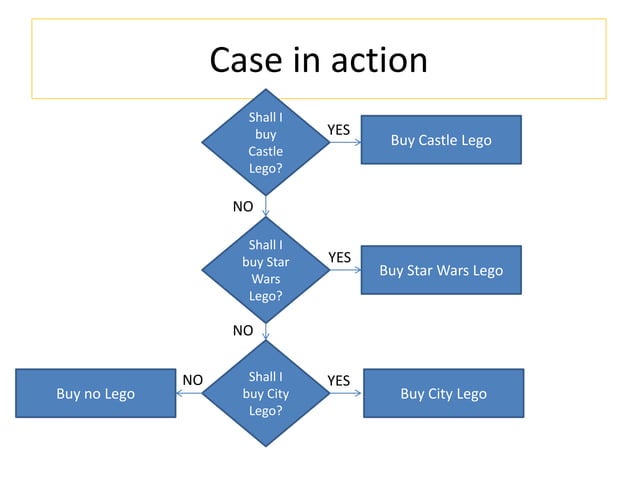 Case in action

Shall I buy Castle Lego?

YES

Buy Castle Lego

NO

Shall I buy Star Wars Lego?

YES

Buy Star Wars Lego

NO

Buy no Lego

NO

Shall I buy City Lego?

YES

Buy City Lego